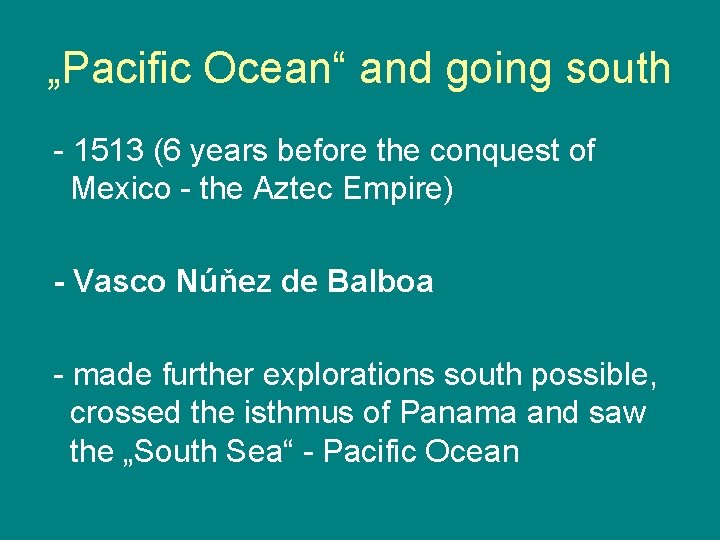 „Pacific Ocean“ and going south

- 1513 (6 years before the conquest of Mexico - the Aztec Empire)

- Vasco Núňez de Balboa

- made further explorations south possible, crossed the isthmus of Panama and saw the „South Sea“ - Pacific Ocean